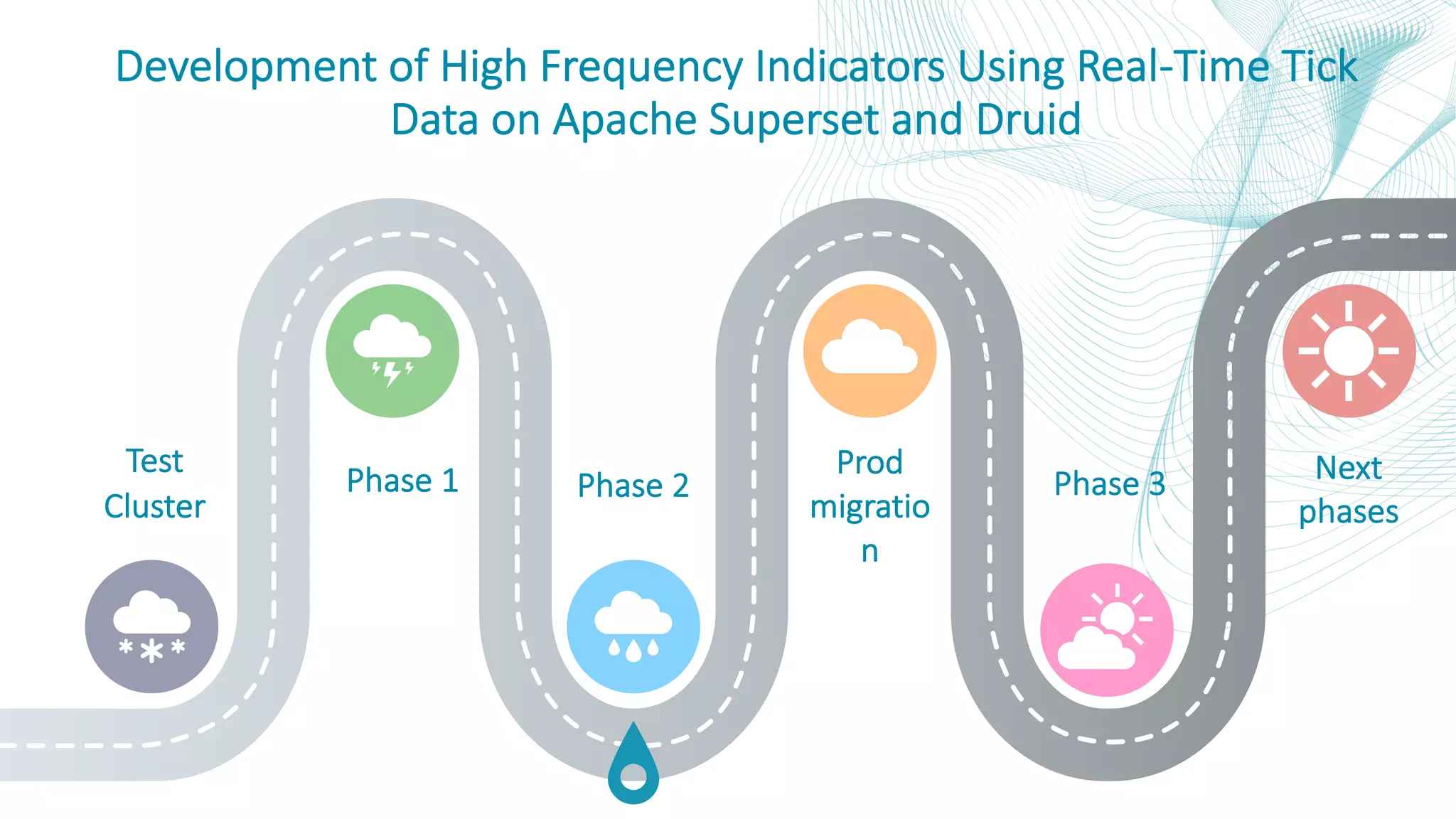 Development of High Frequency Indicators Using Real-Time Tick Data on Apache Superset and Druid

Test Cluster

Phase 1

Phase 2

Prod migratio n

Phase 3

Next phases